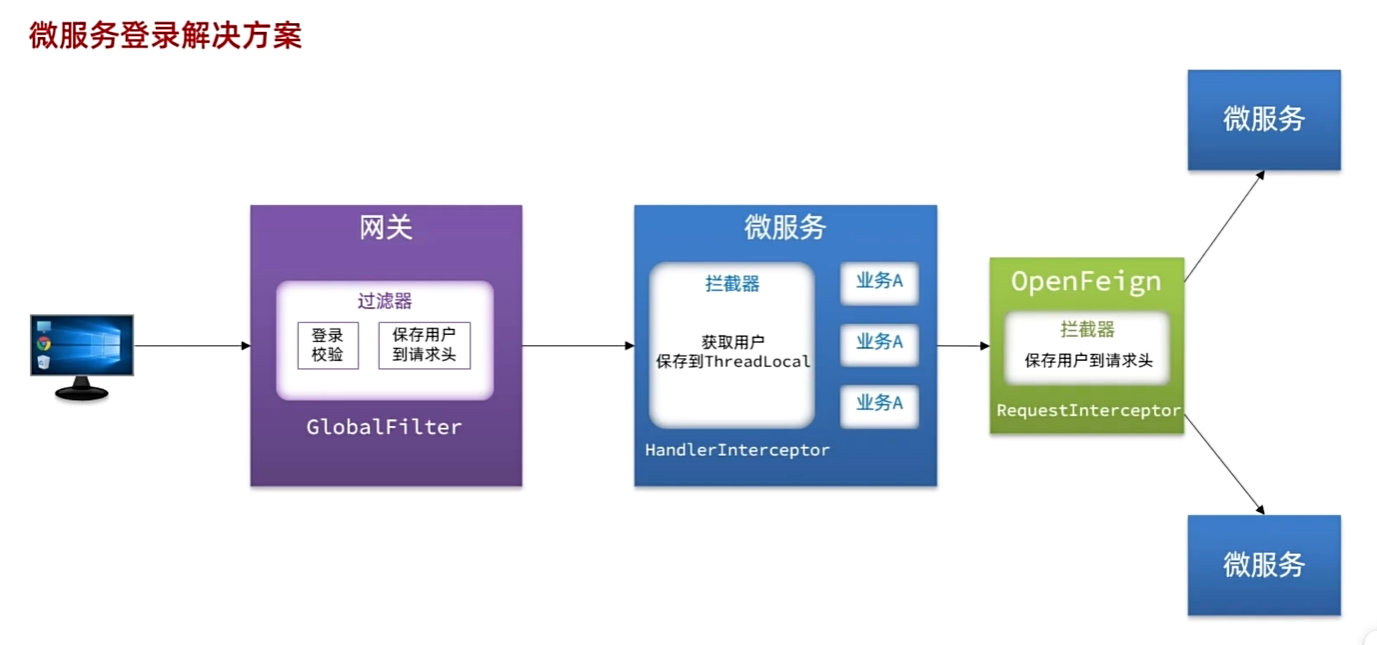 微服务登录解决方案

网关

过滤器

登录校验

保存用户到请求头

GlobalFilter

微服务

拦截器

获取用户
保存到ThreadLocal

业务A

业务A

业务A

HandlerInterceptor

OpenFeign

拦截器

保存用户到请求头

RequestInterceptor

微服务

微服务